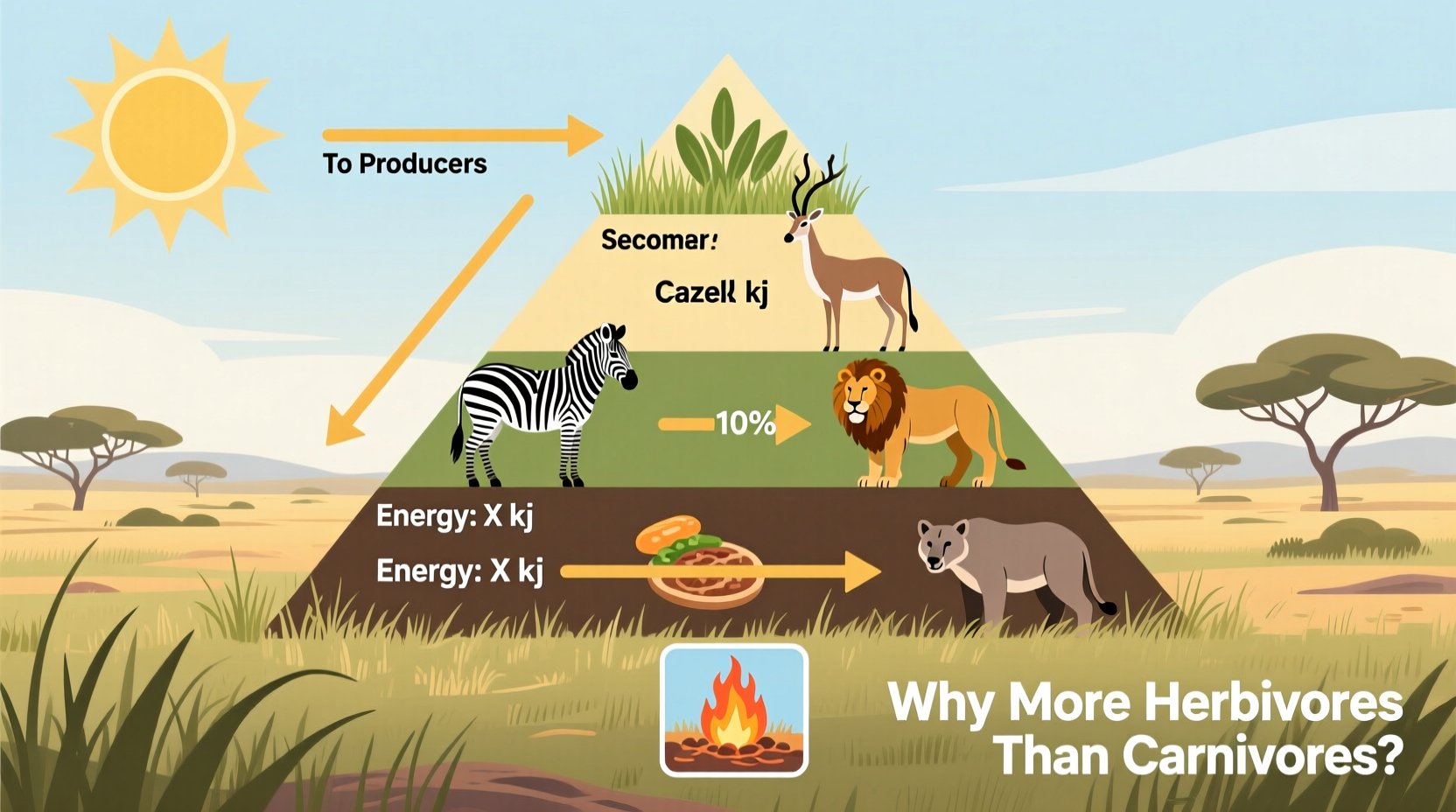 To Producers

Secomar!

Cazell kj

10%

Energy: X kj

Energy: X kj

Why More Herbivores Than Carnivores?